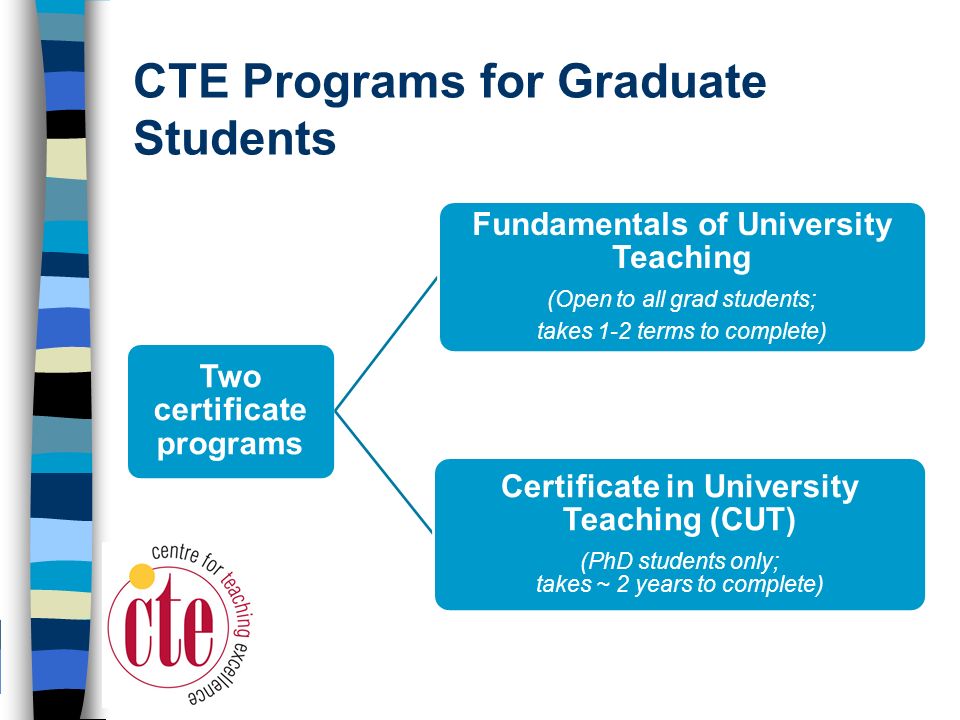 CTE Programs for Graduate Students

Two certificate programs

Fundamentals of University Teaching

(Open to all grad students; takes 1-2 terms to complete)

Certificate in University Teaching (CUT)

(PhD students only; takes ~ 2 years to complete)

centre for teaching excellence

cte